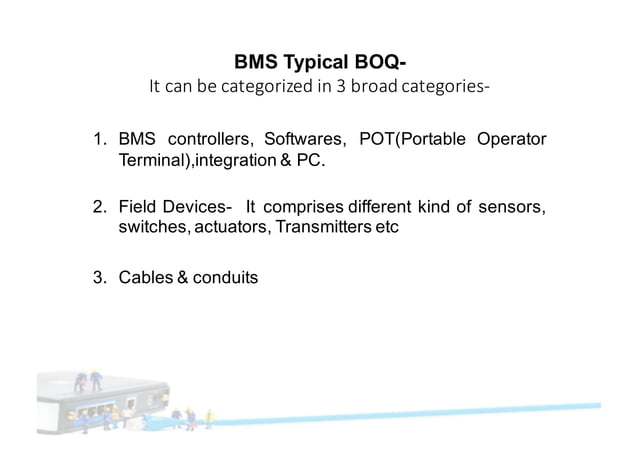 BMS Typical BOQ-
It can be categorized in 3 broad categories-

1. BMS controllers, Softwares, POT(Portable Operator Terminal),integration & PC.

2. Field Devices- It comprises different kind of sensors, switches, actuators, Transmitters etc

3. Cables & conduits